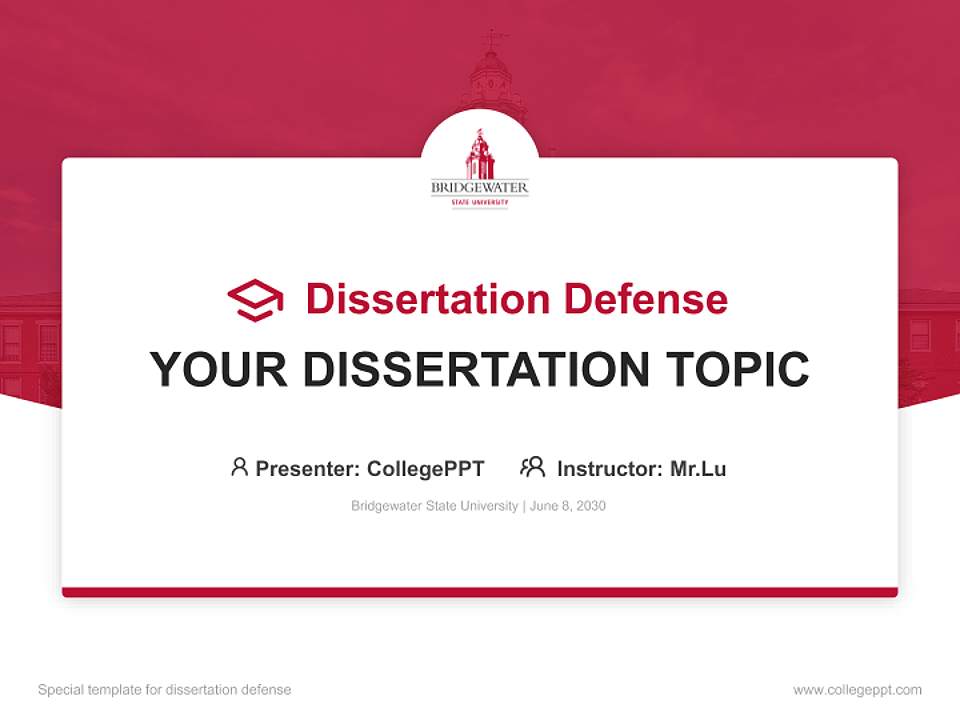 BRIDGEWATER
STATE UNIVERSITY

Dissertation Defense

YOUR DISSERTATION TOPIC

Presenter: CollegePPT Instructor: Mr.Lu

Bridgewater State University | June 8, 2030

Special template for dissertation defense

www.collegeppt.com